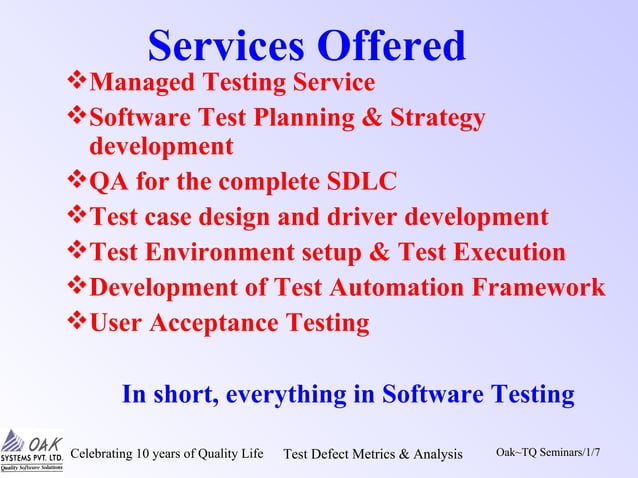 Services Offered

❖Managed Testing Service

❖Software Test Planning & Strategy development

❖QA for the complete SDLC

❖Test case design and driver development

❖Test Environment setup & Test Execution

❖Development of Test Automation Framework

❖User Acceptance Testing

In short, everything in Software Testing

OAK SYSTEMS PVT. LTD. Quality Software Solutions

Celebrating 10 years of Quality Life

Test Defect Metrics & Analysis

Oak~TQ Seminars/1/7